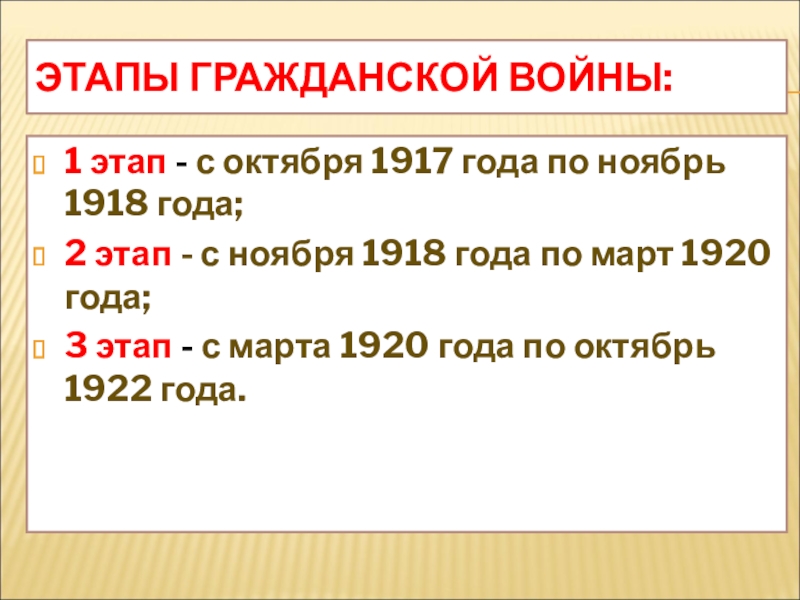 ЭТАПЫ ГРАЖДАНСКОЙ ВОЙНЫ:

1 этап - с октября 1917 года по ноябрь 1918 года;

2 этап - с ноября 1918 года по март 1920 года;

3 этап - с марта 1920 года по октябрь 1922 года.